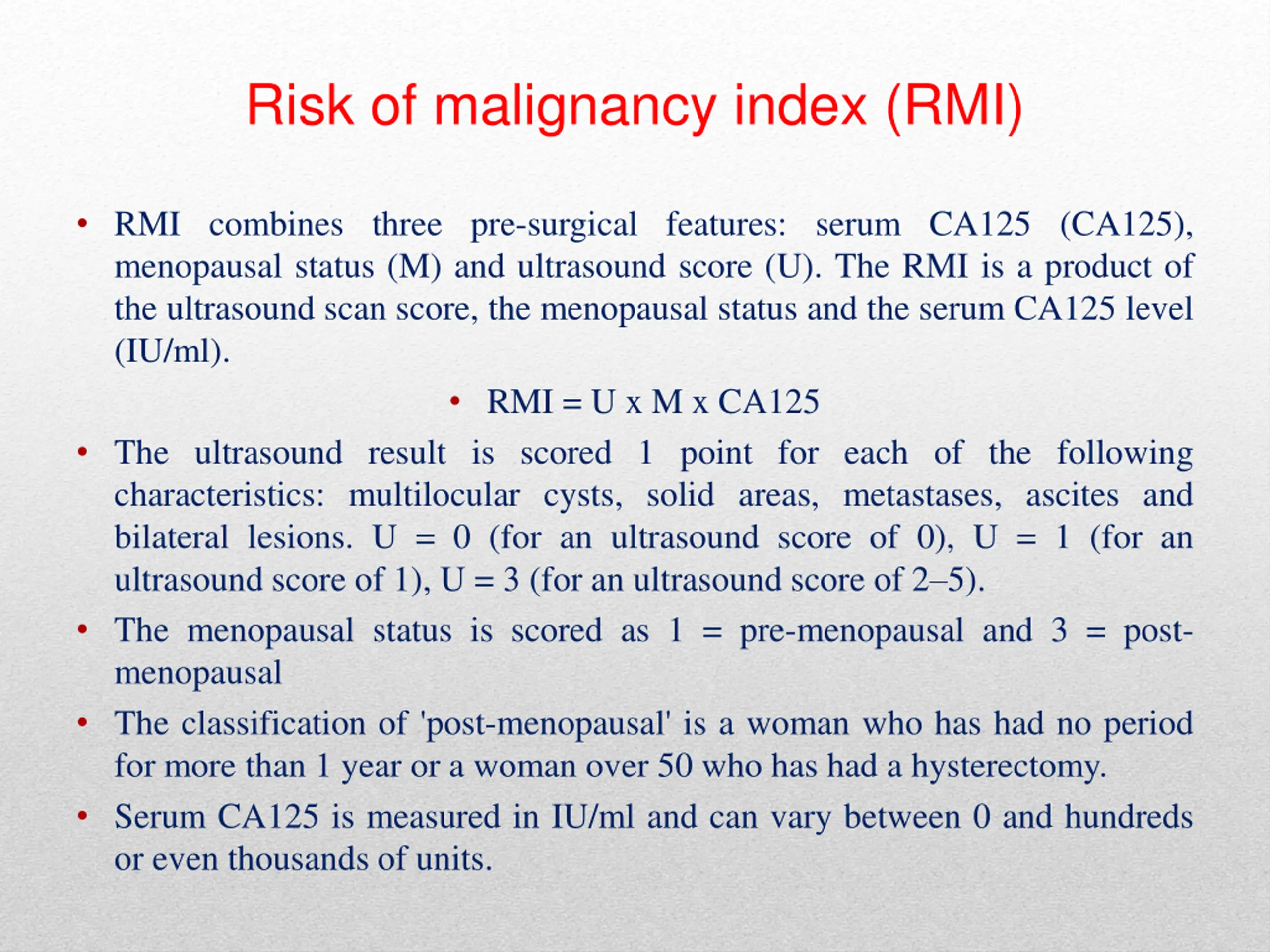 Risk of malignancy index (RMI)

• RMI combines three pre-surgical features: serum CA125 (CA125), menopausal status (M) and ultrasound score (U). The RMI is a product of the ultrasound scan score, the menopausal status and the serum CA125 level (IU/ml).

• RMI = U x M x CA125

• The ultrasound result is scored 1 point for each of the following characteristics: multilocular cysts, solid areas, metastases, ascites and bilateral lesions. U = 0 (for an ultrasound score of 0), U = 1 (for an ultrasound score of 1), U = 3 (for an ultrasound score of 2–5).

• The menopausal status is scored as 1 = pre-menopausal and 3 = post-menopausal

• The classification of 'post-menopausal' is a woman who has had no period for more than 1 year or a woman over 50 who has had a hysterectomy.

• Serum CA125 is measured in IU/ml and can vary between 0 and hundreds or even thousands of units.